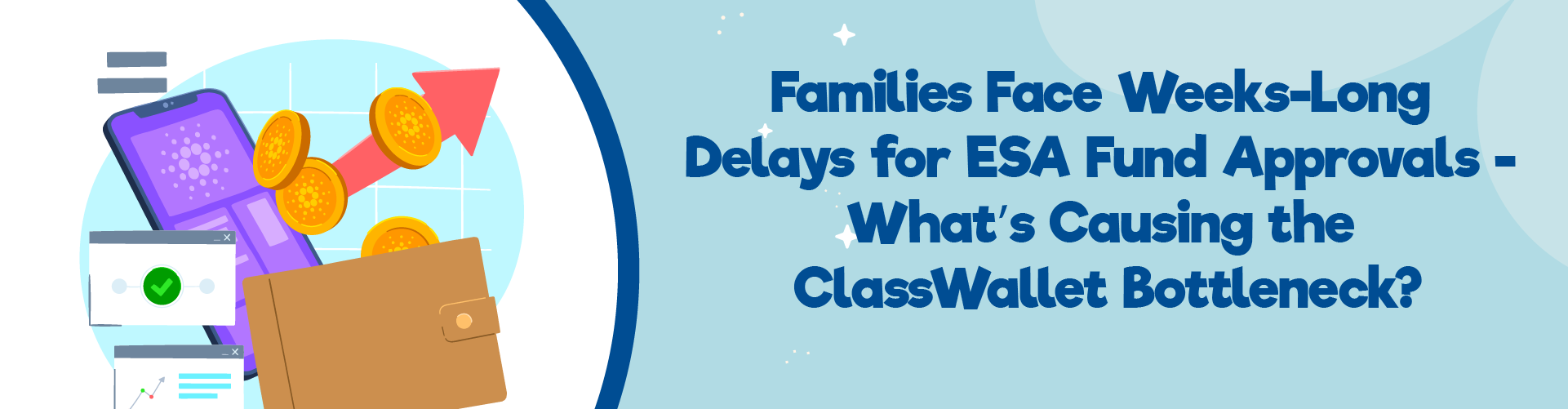 Families Face Weeks-Long Delays for ESA Fund Approvals - What's Causing the ClassWallet Bottleneck?